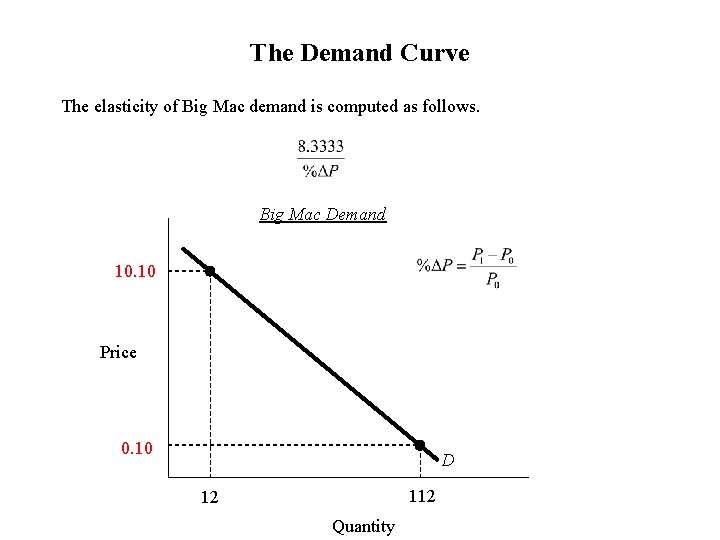 The Demand Curve

The elasticity of Big Mac demand is computed as follows.

$\frac{8.3333}{\%\Delta P}$

Big Mac Demand

$\%\Delta P = \frac{P_1 - P_0}{P_0}$

10.10

Price

0.10

D

12

112

Quantity